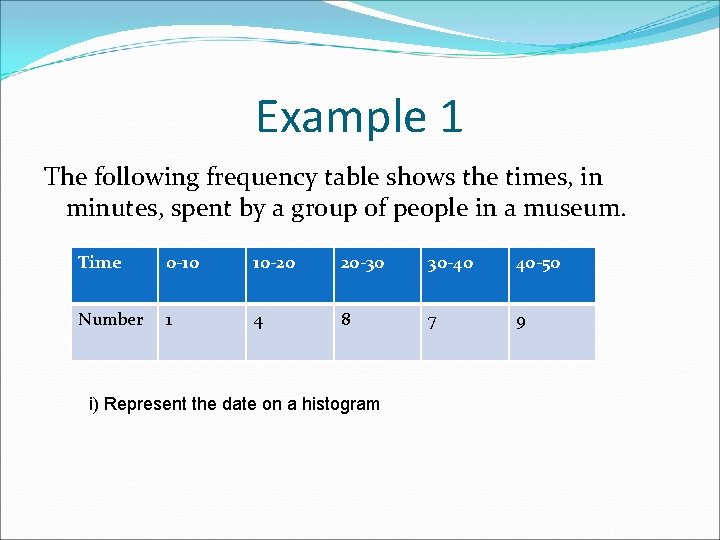 Example 1

The following frequency table shows the times, in minutes, spent by a group of people in a museum.

| Time | 0-10 | 10-20 | 20-30 | 30-40 | 40-50 |
|---|---|---|---|---|---|
| Number | 1 | 4 | 8 | 7 | 9 |

i) Represent the date on a histogram